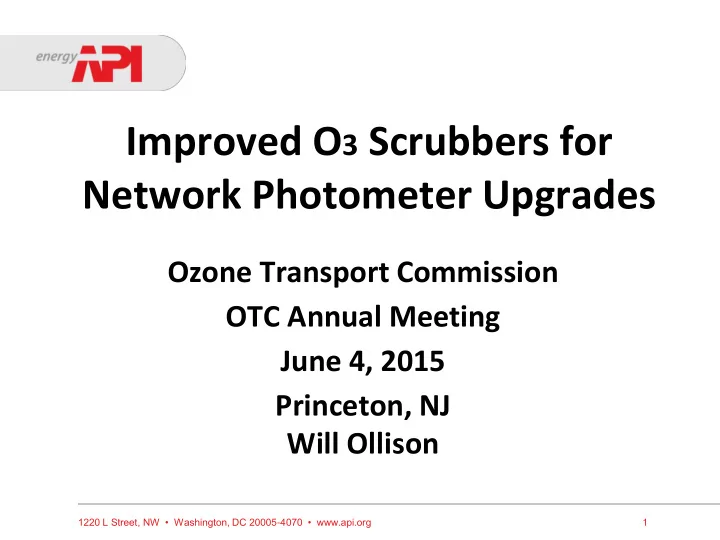 energy API

Improved $O_3$ Scrubbers for Network Photometer Upgrades

Ozone Transport Commission

OTC Annual Meeting

June 4, 2015

Princeton, NJ
Will Ollison

1220 L Street, NW • Washington, DC 20005-4070 • www.api.org

1